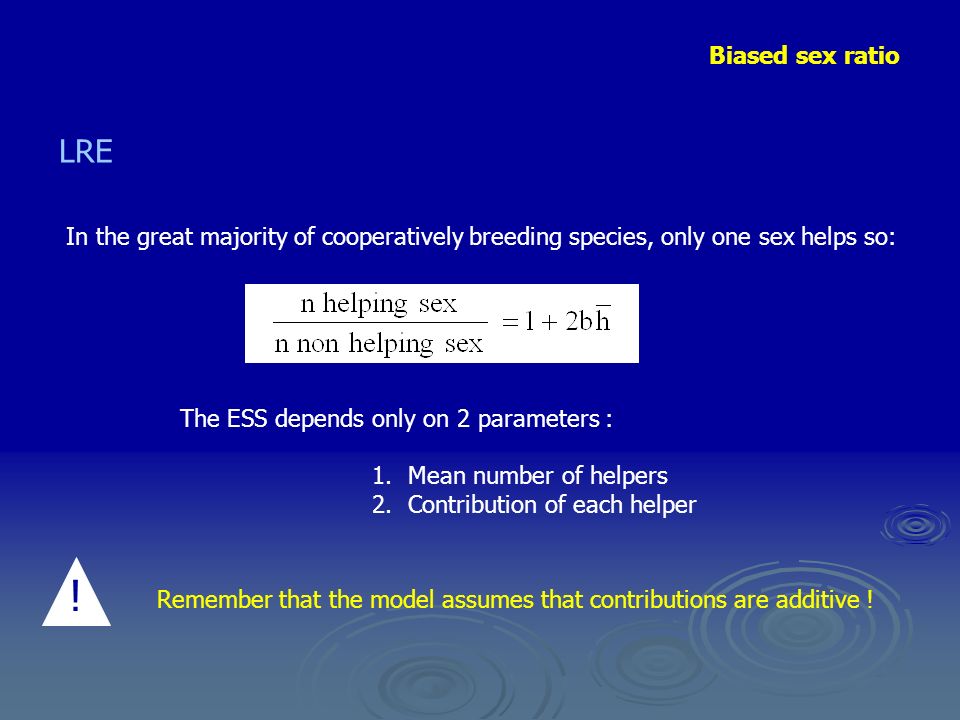 Biased sex ratio

LRE

In the great majority of cooperatively breeding species, only one sex helps so:

$\frac{\text{n helping sex}}{\text{n non helping sex}} = 1 + 2b\bar{h}$

The ESS depends only on 2 parameters :

1. Mean number of helpers
2. Contribution of each helper

!

Remember that the model assumes that contributions are additive !